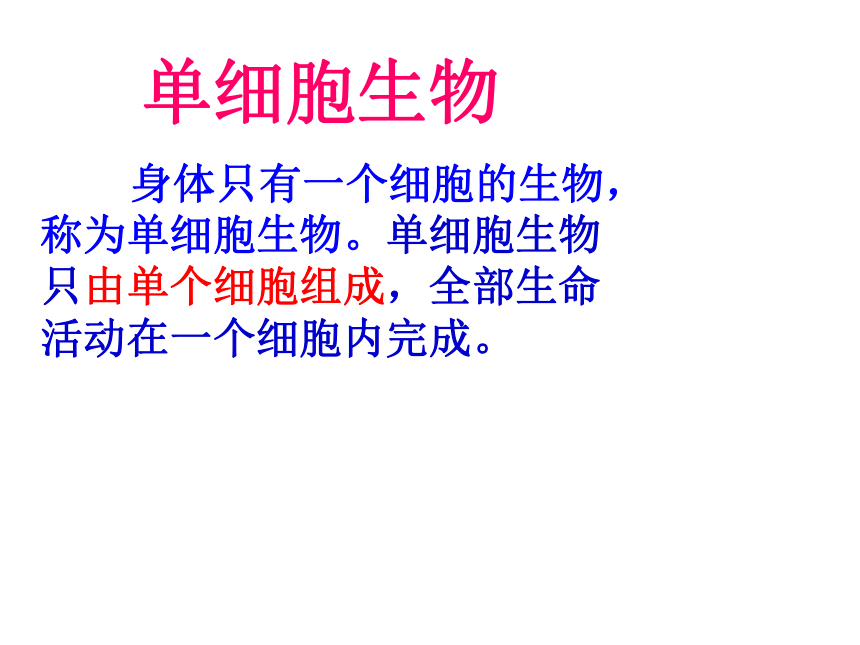 单细胞生物

身体只有一个细胞的生物，称为单细胞生物。单细胞生物只由单个细胞组成，全部生命活动在一个细胞内完成。